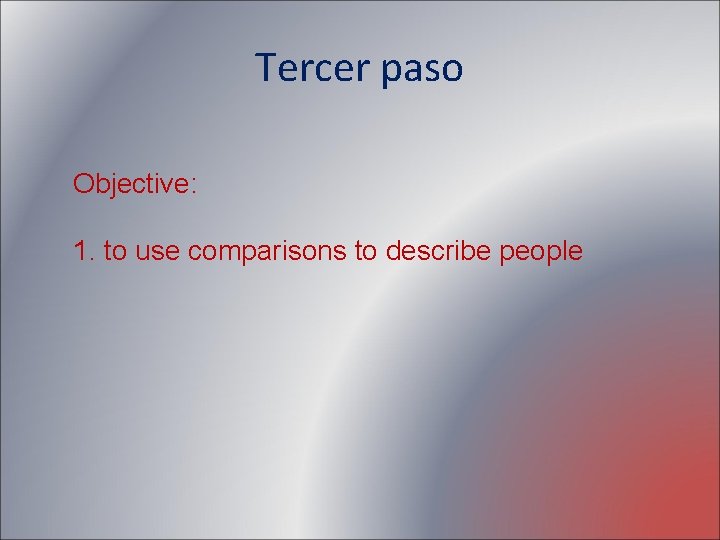 Tercer paso

Objective:

1. to use comparisons to describe people